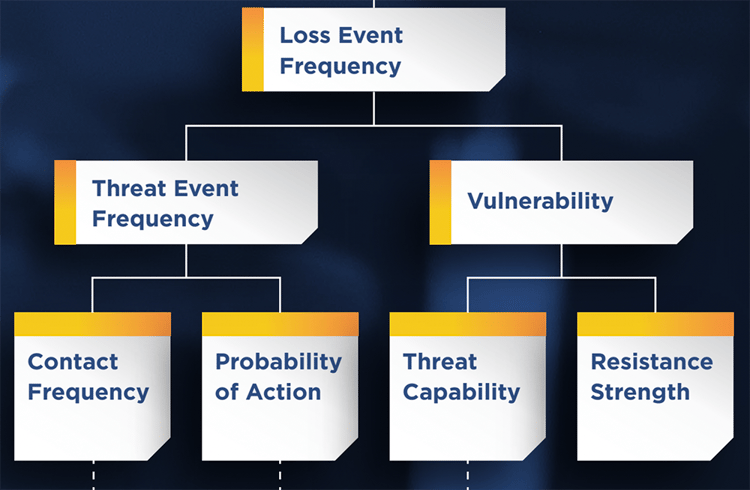 Loss Event Frequency

Threat Event Frequency

Vulnerability

Contact Frequency

Probability of Action

Threat Capability

Resistance Strength